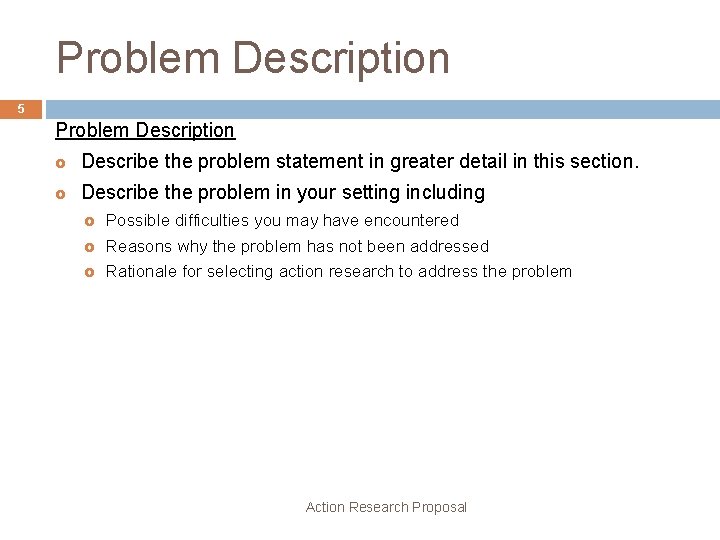 Problem Description

5

Problem Description

- Describe the problem statement in greater detail in this section.
- Describe the problem in your setting including
  - Possible difficulties you may have encountered
  - Reasons why the problem has not been addressed
  - Rationale for selecting action research to address the problem

Action Research Proposal